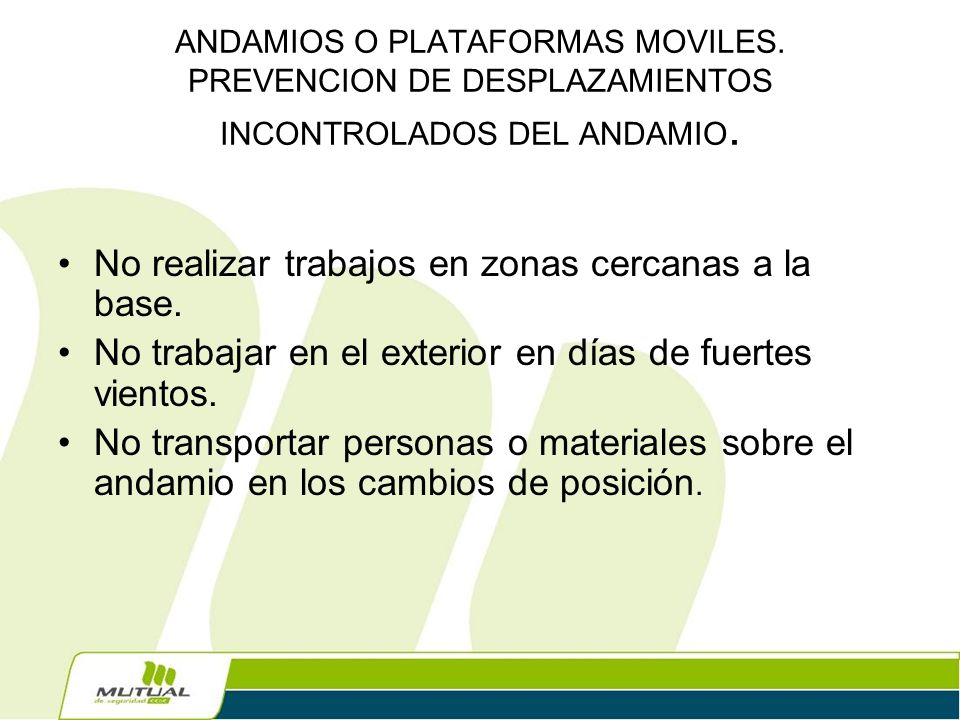 ANDAMIOS O PLATAFORMAS MOVILES. PREVENCION DE DESPLAZAMIENTOS INCONTROLADOS DEL ANDAMIO.

• No realizar trabajos en zonas cercanas a la base.
• No trabajar en el exterior en días de fuertes vientos.
• No transportar personas o materiales sobre el andamio en los cambios de posición.

MUTUAL de seguridad CChC